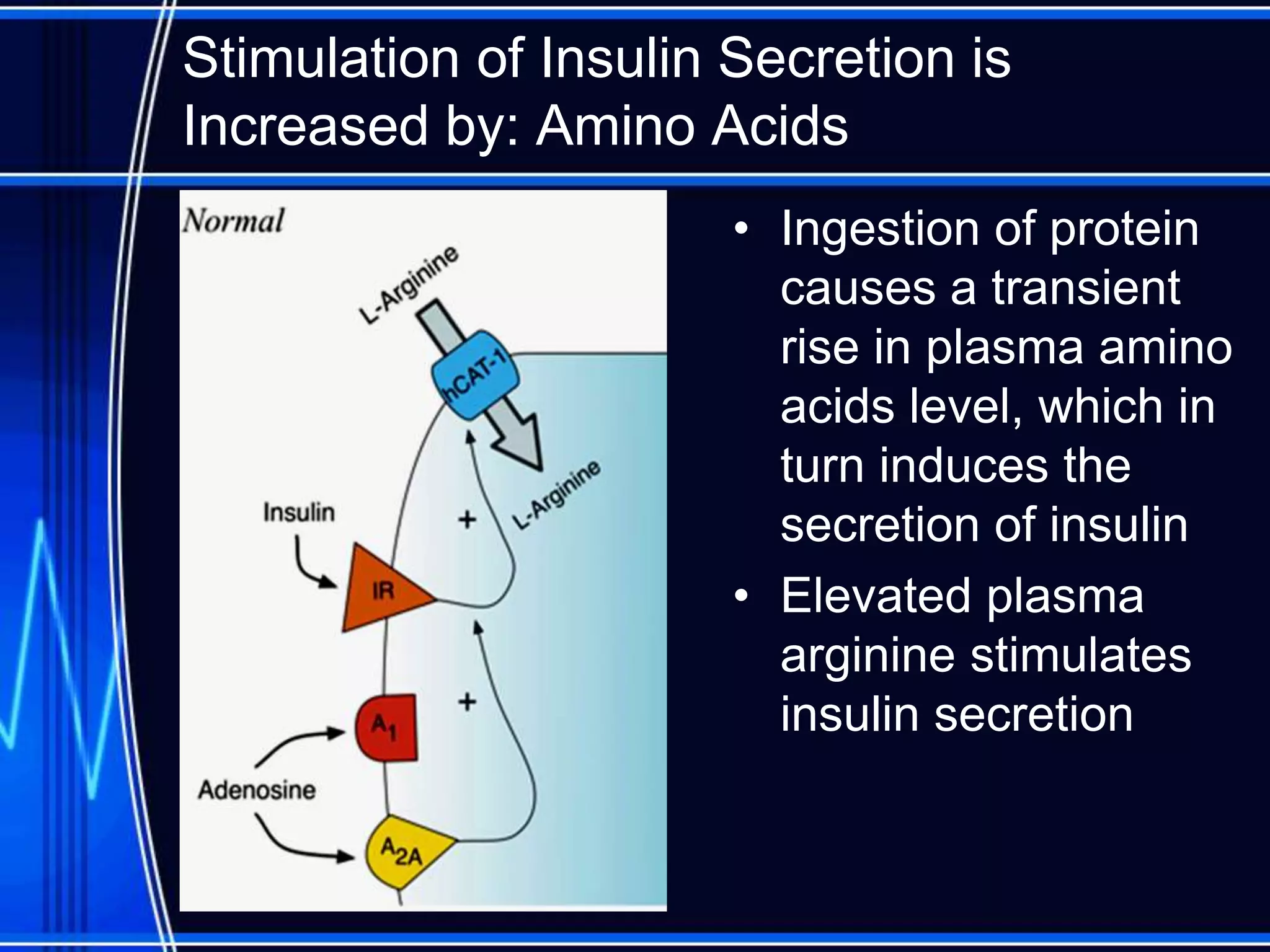 Stimulation of Insulin Secretion is Increased by: Amino Acids

Normal

L-Arginine

hCAT-1

L-Arginine

Insulin

+

IR

+

$A_1$

Adenosine

$A_{2A}$

• Ingestion of protein causes a transient rise in plasma amino acids level, which in turn induces the secretion of insulin

• Elevated plasma arginine stimulates insulin secretion